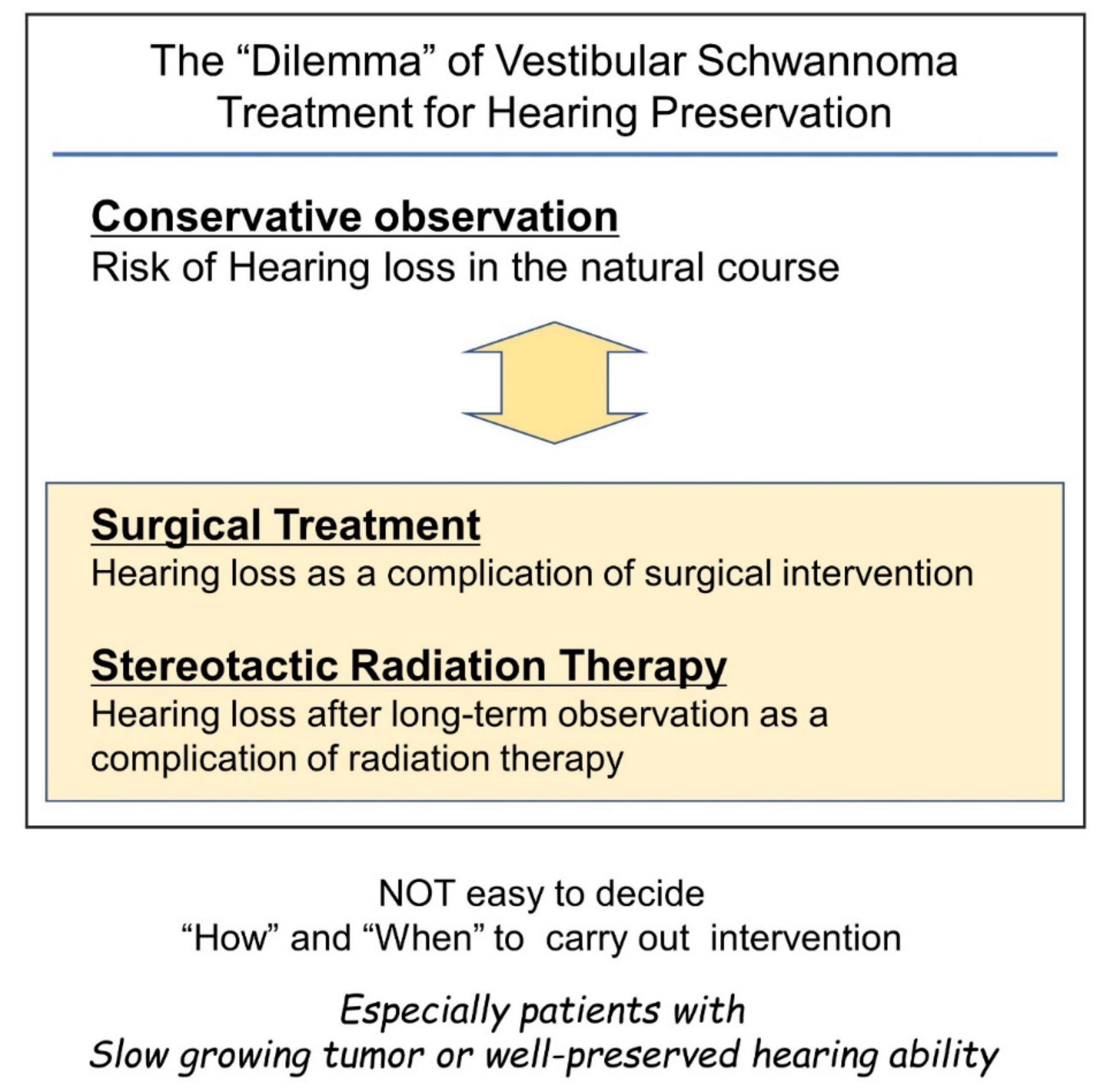 The “Dilemma” of Vestibular Schwannoma Treatment for Hearing Preservation

Conservative observation
Risk of Hearing loss in the natural course

Surgical Treatment
Hearing loss as a complication of surgical intervention

Stereotactic Radiation Therapy
Hearing loss after long-term observation as a complication of radiation therapy

NOT easy to decide
“How” and “When” to carry out intervention

Especially patients with
Slow growing tumor or well-preserved hearing ability